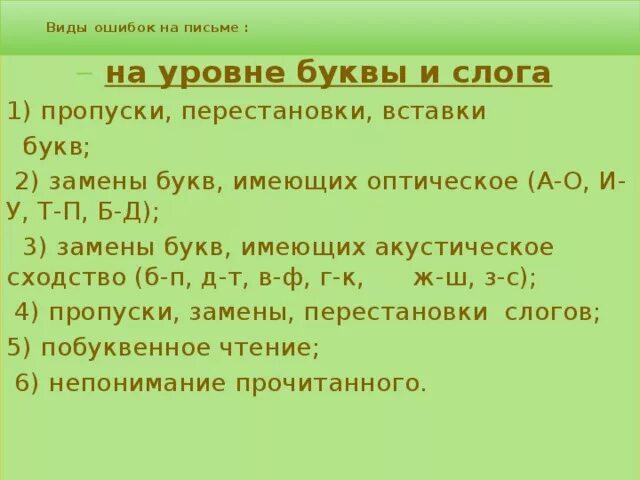 Виды ошибок на письме :

– на уровне буквы и слога

1) пропуски, перестановки, вставки букв;

2) замены букв, имеющих оптическое (А-О, И-У, Т-П, Б-Д);

3) замены букв, имеющих акустическое сходство (б-п, д-т, в-ф, г-к, ж-ш, з-с);

4) пропуски, замены, перестановки слогов;

5) побуквенное чтение;

6) непонимание прочитанного.